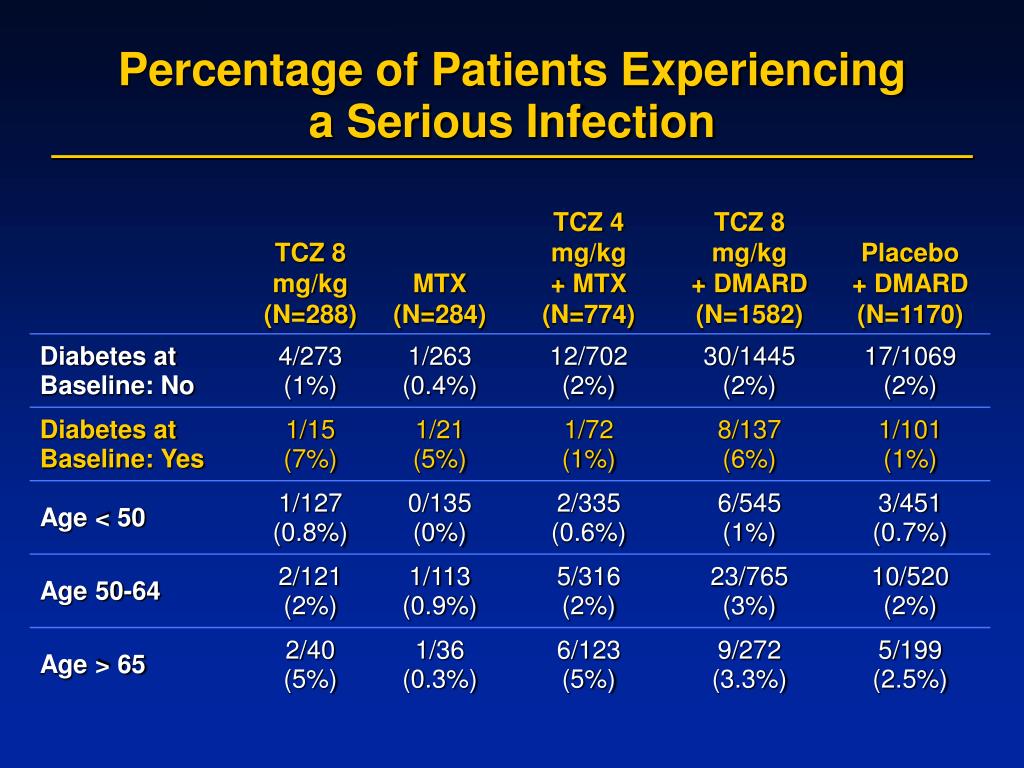 Percentage of Patients Experiencing a Serious Infection

| | TCZ 8 mg/kg (N=288) | MTX (N=284) | TCZ 4 mg/kg + MTX (N=774) | TCZ 8 mg/kg + DMARD (N=1582) | Placebo + DMARD (N=1170) |
|---|---|---|---|---|---|
| Diabetes at Baseline: No | 4/273 (1%) | 1/263 (0.4%) | 12/702 (2%) | 30/1445 (2%) | 17/1069 (2%) |
| Diabetes at Baseline: Yes | 1/15 (7%) | 1/21 (5%) | 1/72 (1%) | 8/137 (6%) | 1/101 (1%) |
| Age < 50 | 1/127 (0.8%) | 0/135 (0%) | 2/335 (0.6%) | 6/545 (1%) | 3/451 (0.7%) |
| Age 50-64 | 2/121 (2%) | 1/113 (0.9%) | 5/316 (2%) | 23/765 (3%) | 10/520 (2%) |
| Age > 65 | 2/40 (5%) | 1/36 (0.3%) | 6/123 (5%) | 9/272 (3.3%) | 5/199 (2.5%) |